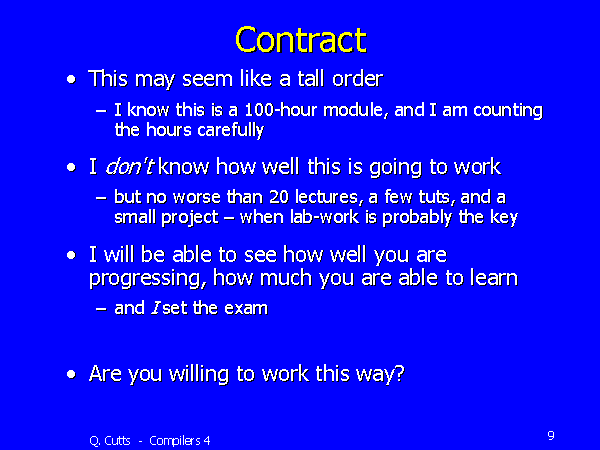 Contract

• This may seem like a tall order

– I know this is a 100-hour module, and I am counting the hours carefully

• I don't know how well this is going to work

– but no worse than 20 lectures, a few tuts, and a small project – when lab-work is probably the key

• I will be able to see how well you are progressing, how much you are able to learn

– and I set the exam

• Are you willing to work this way?

Q. Cutts - Compilers 4

9